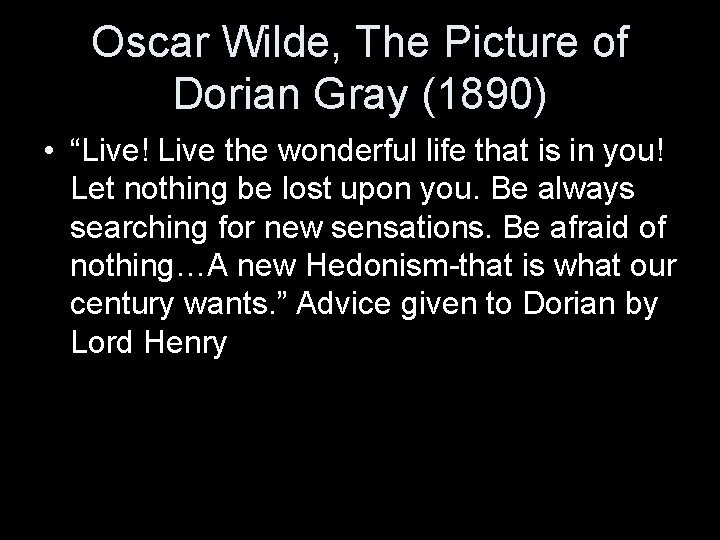 Oscar Wilde, The Picture of Dorian Gray (1890)

• “Live! Live the wonderful life that is in you! Let nothing be lost upon you. Be always searching for new sensations. Be afraid of nothing…A new Hedonism-that is what our century wants.” Advice given to Dorian by Lord Henry